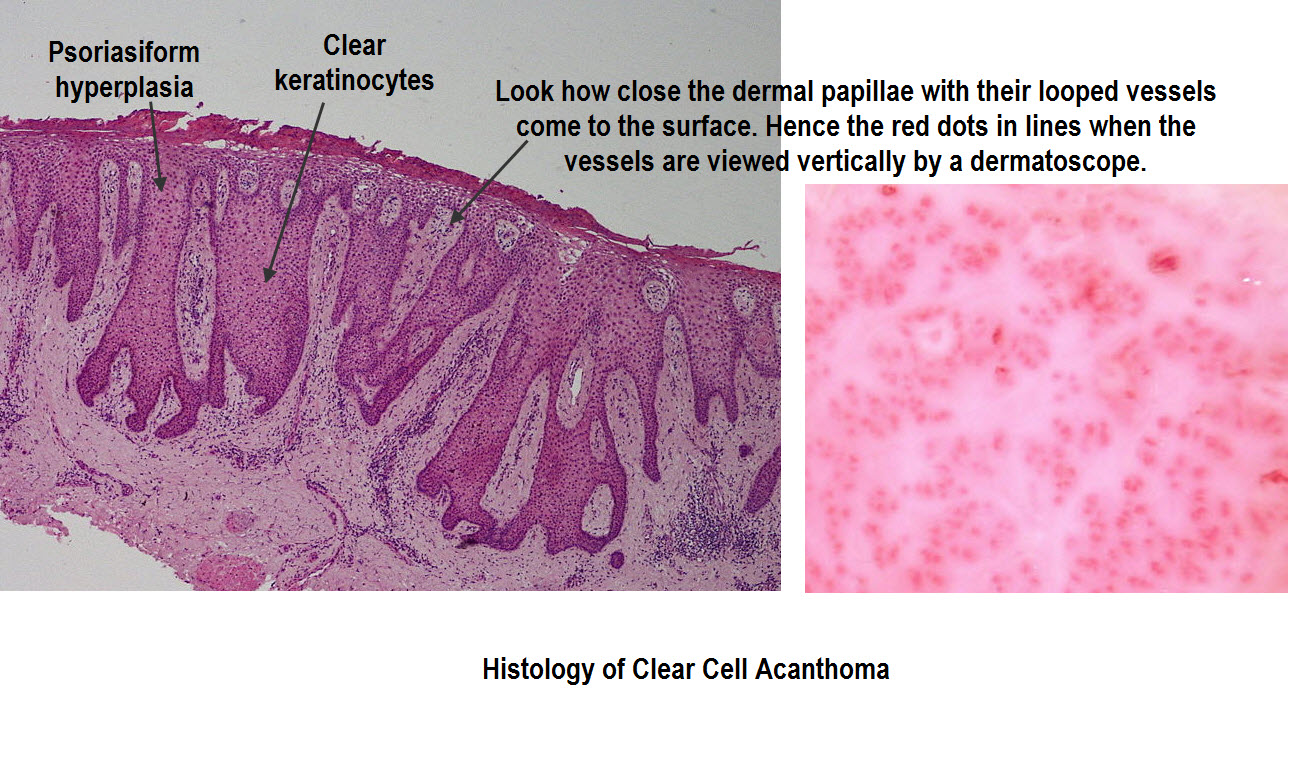 Psoriasiform hyperplasia

Clear keratinocytes

Look how close the dermal papillae with their looped vessels come to the surface. Hence the red dots in lines when the vessels are viewed vertically by a dermatoscope.

Histology of Clear Cell Acanthoma